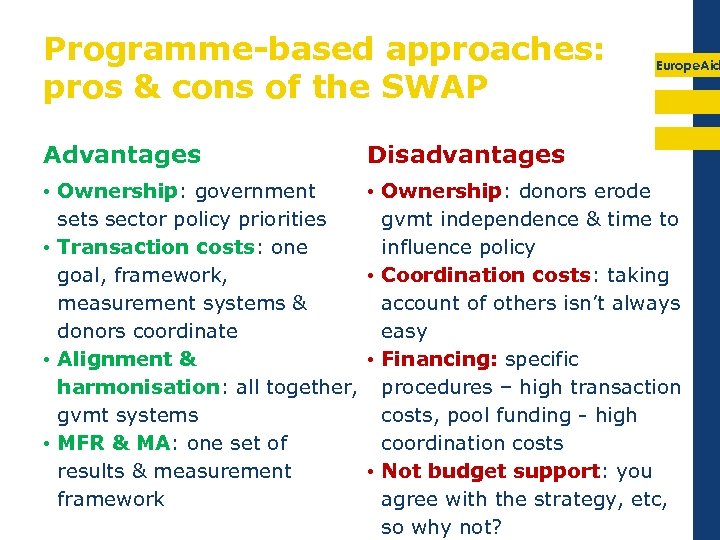 Programme-based approaches: pros & cons of the SWAP

EuropeAid

Advantages

• Ownership: government sets sector policy priorities
• Transaction costs: one goal, framework, measurement systems & donors coordinate
• Alignment & harmonisation: all together, gvmt systems
• MFR & MA: one set of results & measurement framework

Disadvantages

• Ownership: donors erode gvmt independence & time to influence policy
• Coordination costs: taking account of others isn't always easy
• Financing: specific procedures – high transaction costs, pool funding - high coordination costs
• Not budget support: you agree with the strategy, etc, so why not?